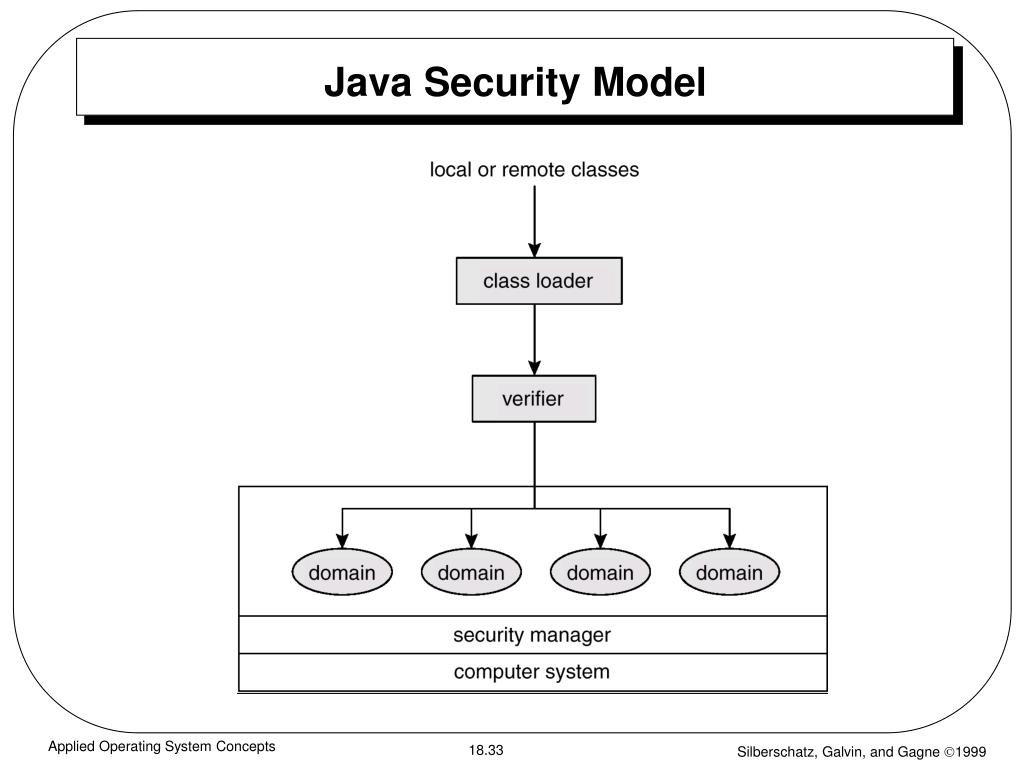 Java Security Model

local or remote classes

class loader

verifier

domain

domain

domain

domain

security manager

computer system

Applied Operating System Concepts

18.33

Silberschatz, Galvin, and Gagne ©1999